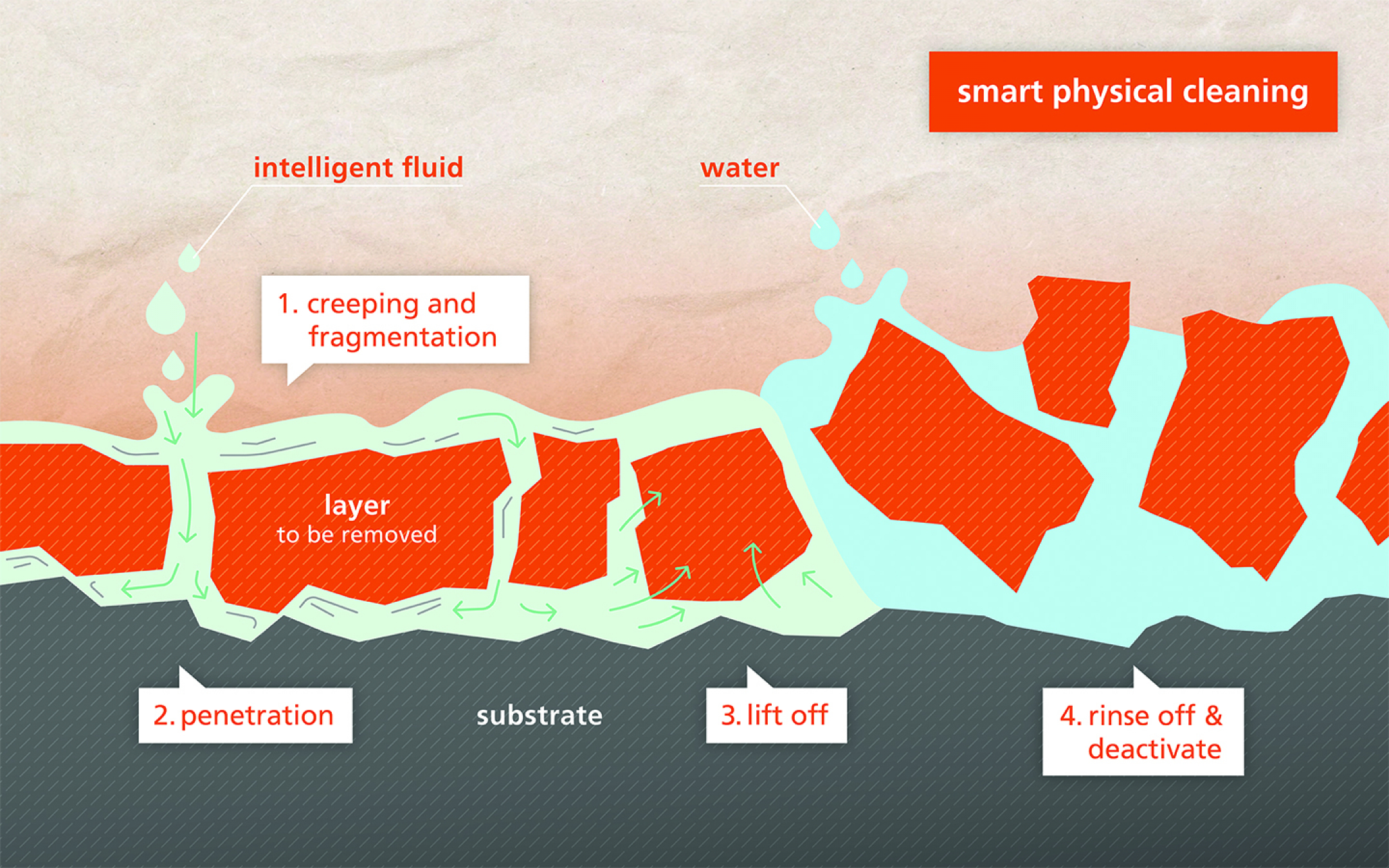 smart physical cleaning

intelligent fluid

water

1. creeping and fragmentation

layer
to be removed

2. penetration

substrate

3. lift off

4. rinse off & deactivate